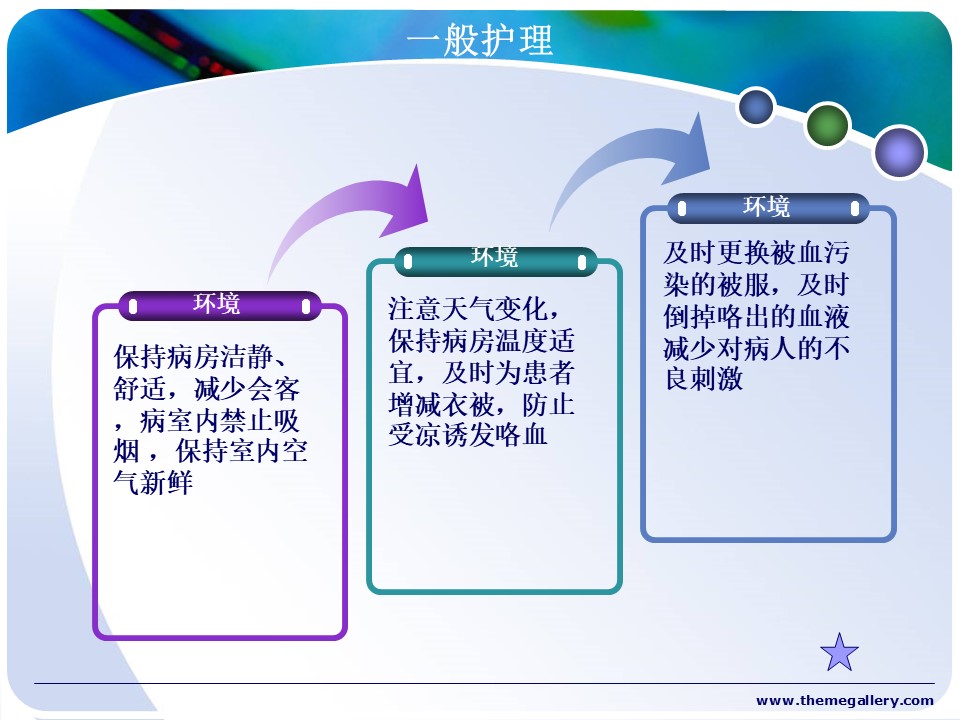 一般护理

环境

保持病房洁静、舒适，减少会客，病室内禁止吸烟，保持室内空气新鲜

环境

注意天气变化，保持病房温度适宜，及时为患者增减衣被，防止受凉诱发咯血

环境

及时更换被血污染的被服，及时倒掉咯出的血液减少对病人的不良刺激

www.themegallery.com